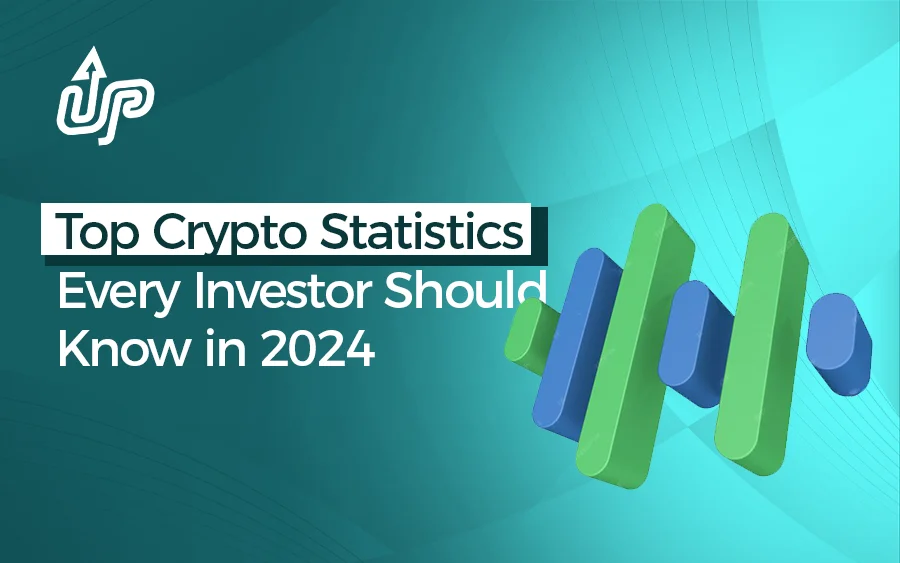 UP

Top Crypto Statistics Every Investor Should Know in 2024